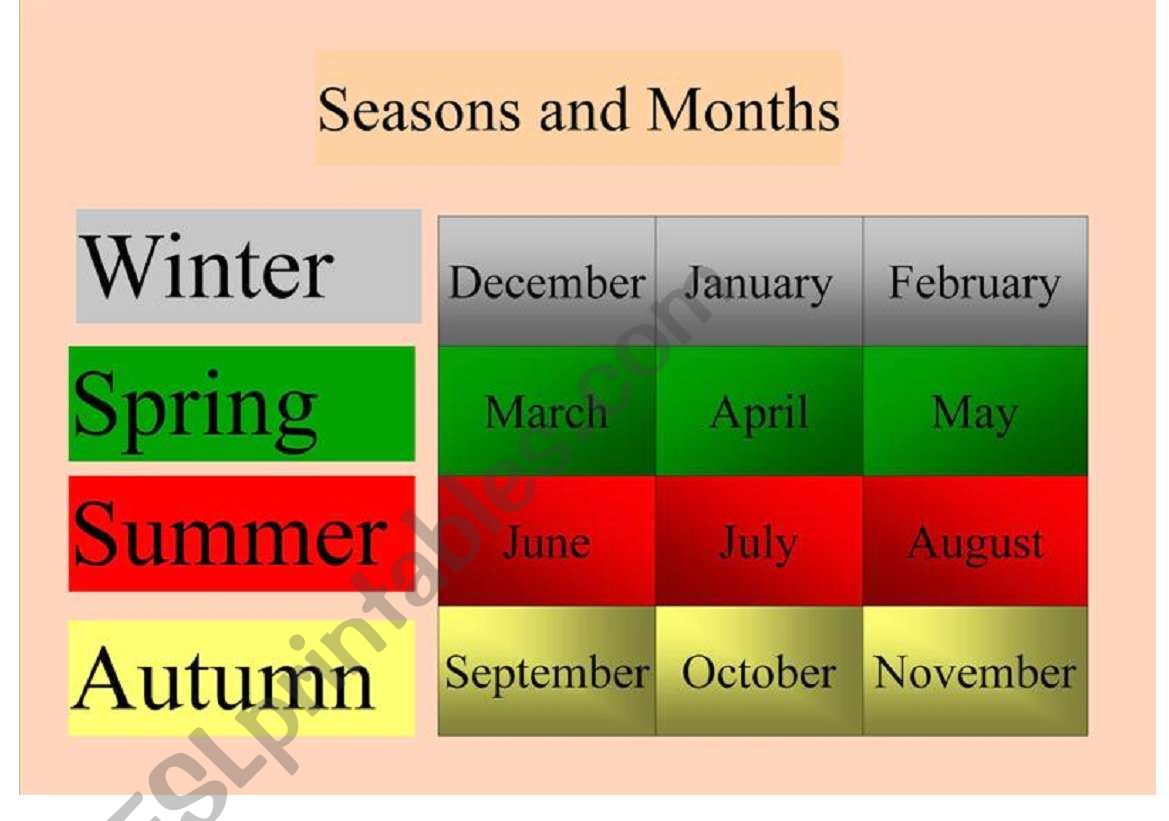 Seasons and Months

| Winter | December | January | February |
|---|---|---|---|
| Spring | March | April | May |
| Summer | June | July | August |
| Autumn | September | October | November |

ESLprintables.com